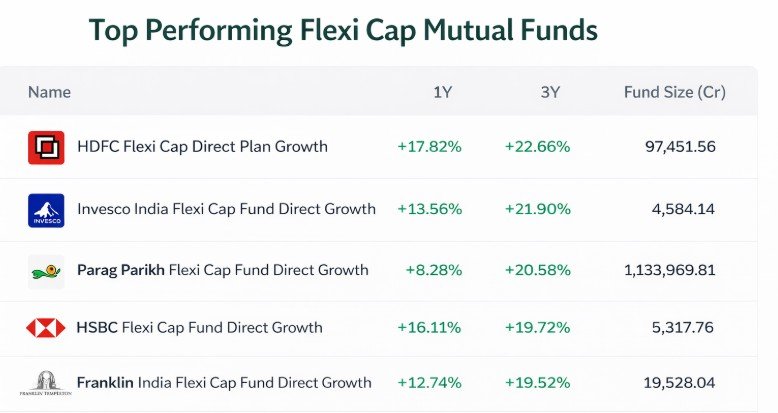 Top Performing Flexi Cap Mutual Funds

| Name | 1Y | 3Y | Fund Size (Cr) |
|---|---|---|---|
| HDFC Flexi Cap Direct Plan Growth | +17.82% | +22.66% | 97,451.56 |
| INVESCO Invesco India Flexi Cap Fund Direct Growth | +13.56% | +21.90% | 4,584.14 |
| Parag Parikh Flexi Cap Fund Direct Growth | +8.28% | +20.58% | 1,133,969.81 |
| HSBC Flexi Cap Fund Direct Growth | +16.11% | +19.72% | 5,317.76 |
| FRANKLIN TEMPLETON Franklin India Flexi Cap Fund Direct Growth | +12.74% | +19.52% | 19,528.04 |